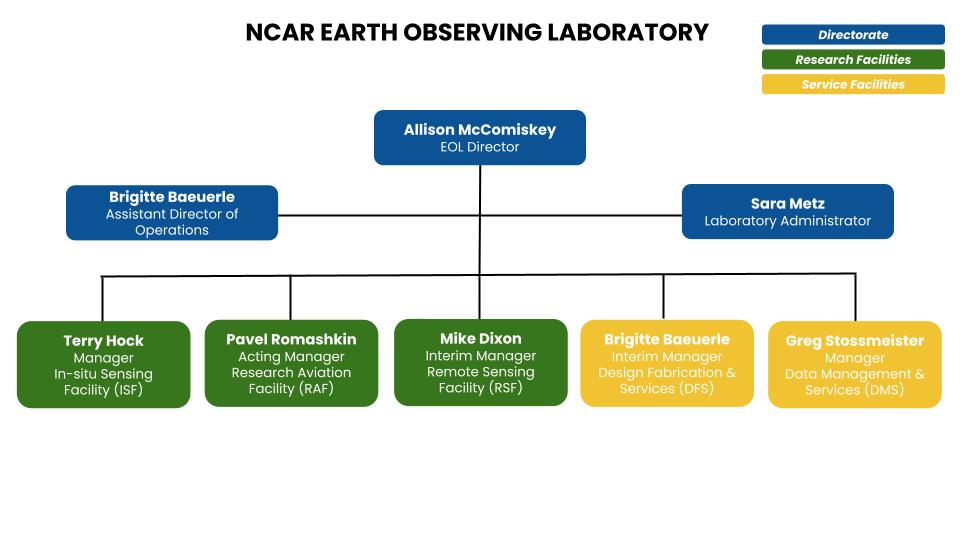 NCAR EARTH OBSERVING LABORATORY

Directorate
Research Facilities
Service Facilities

Allison McComiskey
EOL Director

Brigitte Baeuerle
Assistant Director of Operations

Sara Metz
Laboratory Administrator

Terry Hock
Manager
In-situ Sensing Facility (ISF)

Pavel Romashkin
Acting Manager
Research Aviation Facility (RAF)

Mike Dixon
Interim Manager
Remote Sensing Facility (RSF)

Brigitte Baeuerle
Interim Manager
Design Fabrication & Services (DFS)

Greg Stossmeister
Manager
Data Management & Services (DMS)